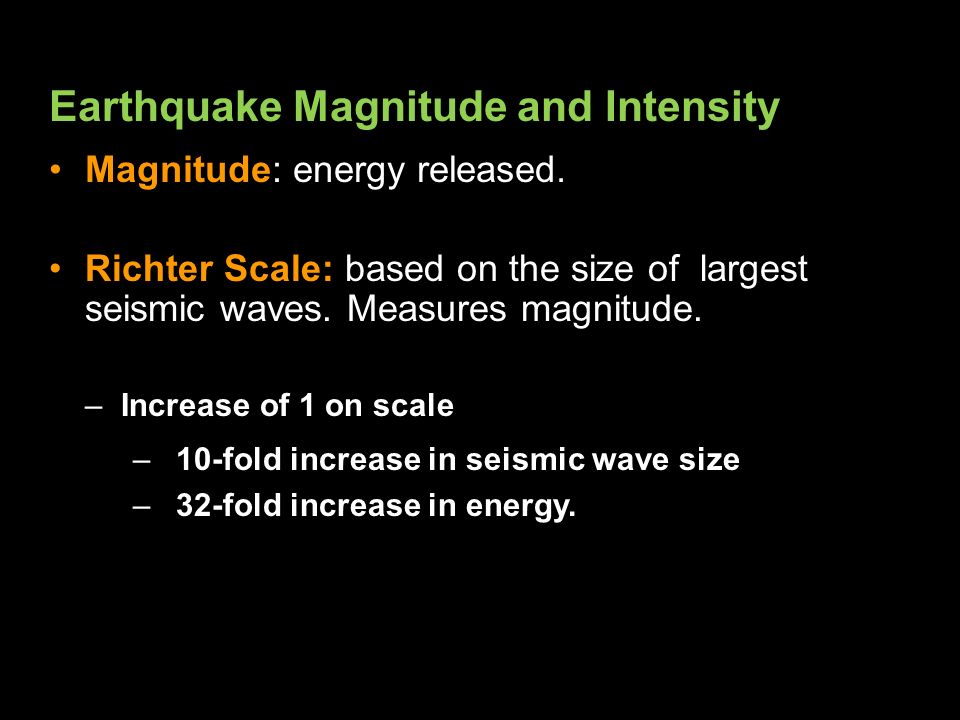 Earthquake Magnitude and Intensity

• Magnitude: energy released.

• Richter Scale: based on the size of largest seismic waves. Measures magnitude.

– Increase of 1 on scale

– 10-fold increase in seismic wave size

– 32-fold increase in energy.